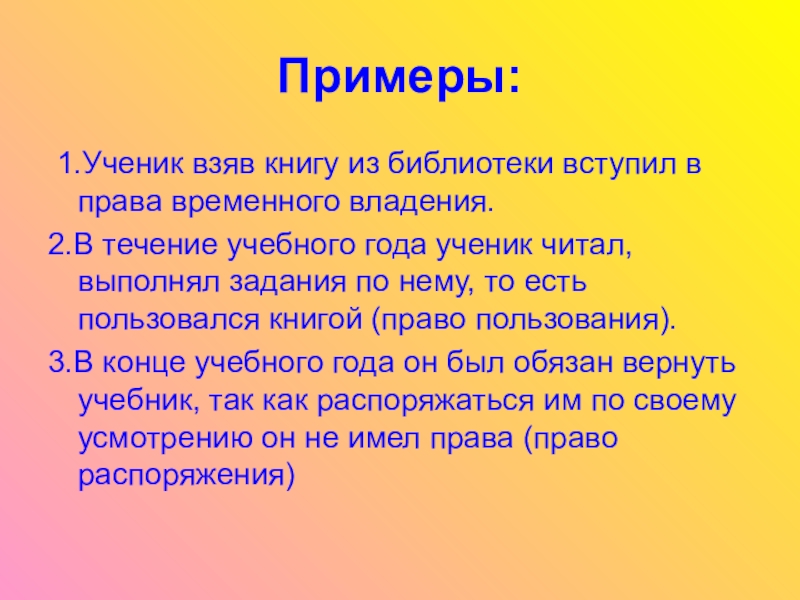 Примеры:

1.Ученик взяв книгу из библиотеки вступил в права временного владения.

2.В течение учебного года ученик читал, выполнял задания по нему, то есть пользовался книгой (право пользования).

3.В конце учебного года он был обязан вернуть учебник, так как распоряжаться им по своему усмотрению он не имел права (право распоряжения)